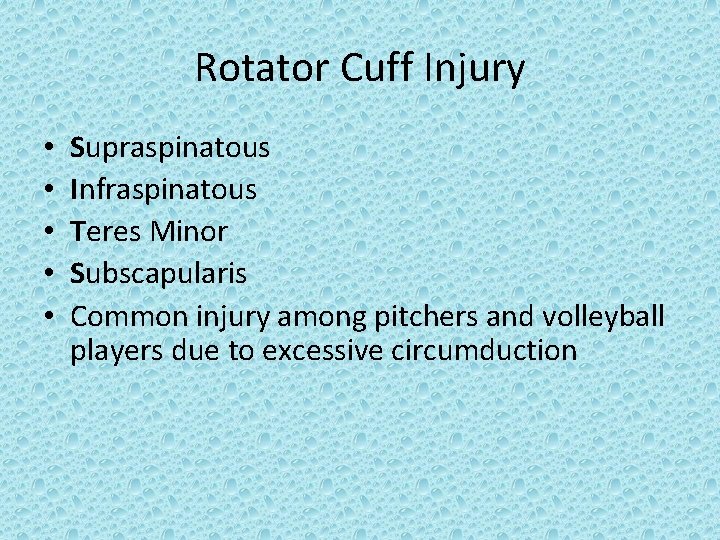 Rotator Cuff Injury

• Supraspinatous
• Infraspinatous
• Teres Minor
• Subscapularis
• Common injury among pitchers and volleyball players due to excessive circumduction